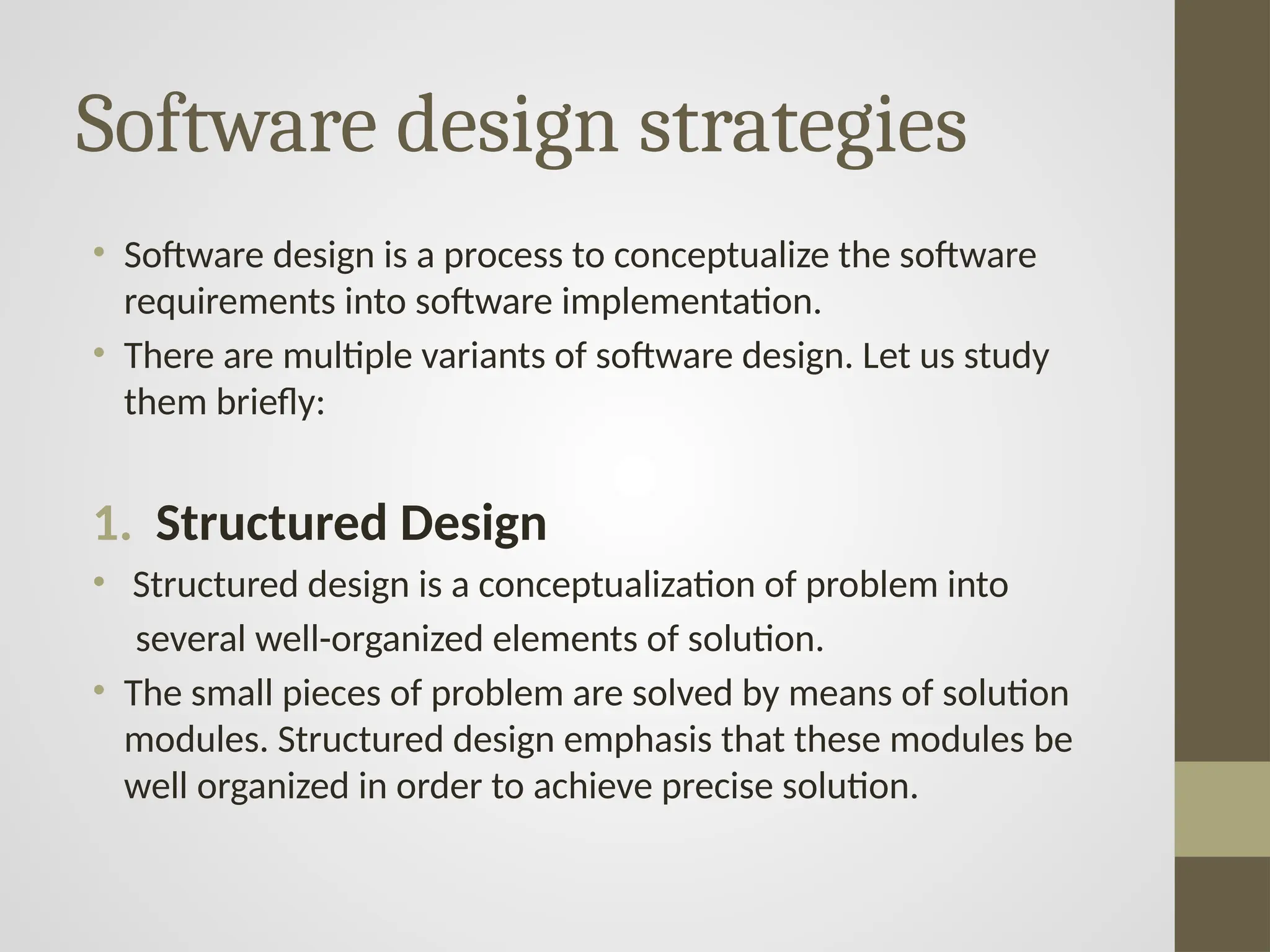 Software design strategies

• Software design is a process to conceptualize the software requirements into software implementation.
• There are multiple variants of software design. Let us study them briefly:

1. Structured Design
• Structured design is a conceptualization of problem into several well-organized elements of solution.
• The small pieces of problem are solved by means of solution modules. Structured design emphasis that these modules be well organized in order to achieve precise solution.